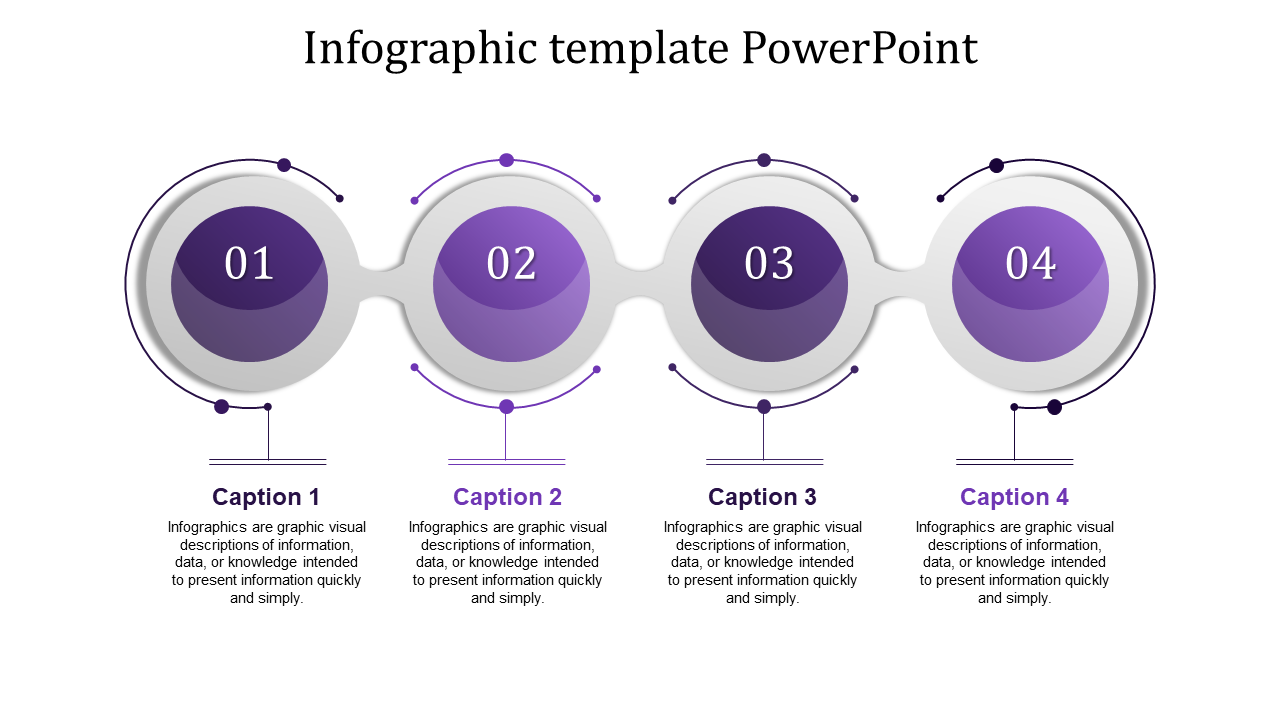 Infographic template PowerPoint

01

02

03

04

Caption 1

Infographics are graphic visual descriptions of information, data, or knowledge intended to present information quickly and simply.

Caption 2

Infographics are graphic visual descriptions of information, data, or knowledge intended to present information quickly and simply.

Caption 3

Infographics are graphic visual descriptions of information, data, or knowledge intended to present information quickly and simply.

Caption 4

Infographics are graphic visual descriptions of information, data, or knowledge intended to present information quickly and simply.